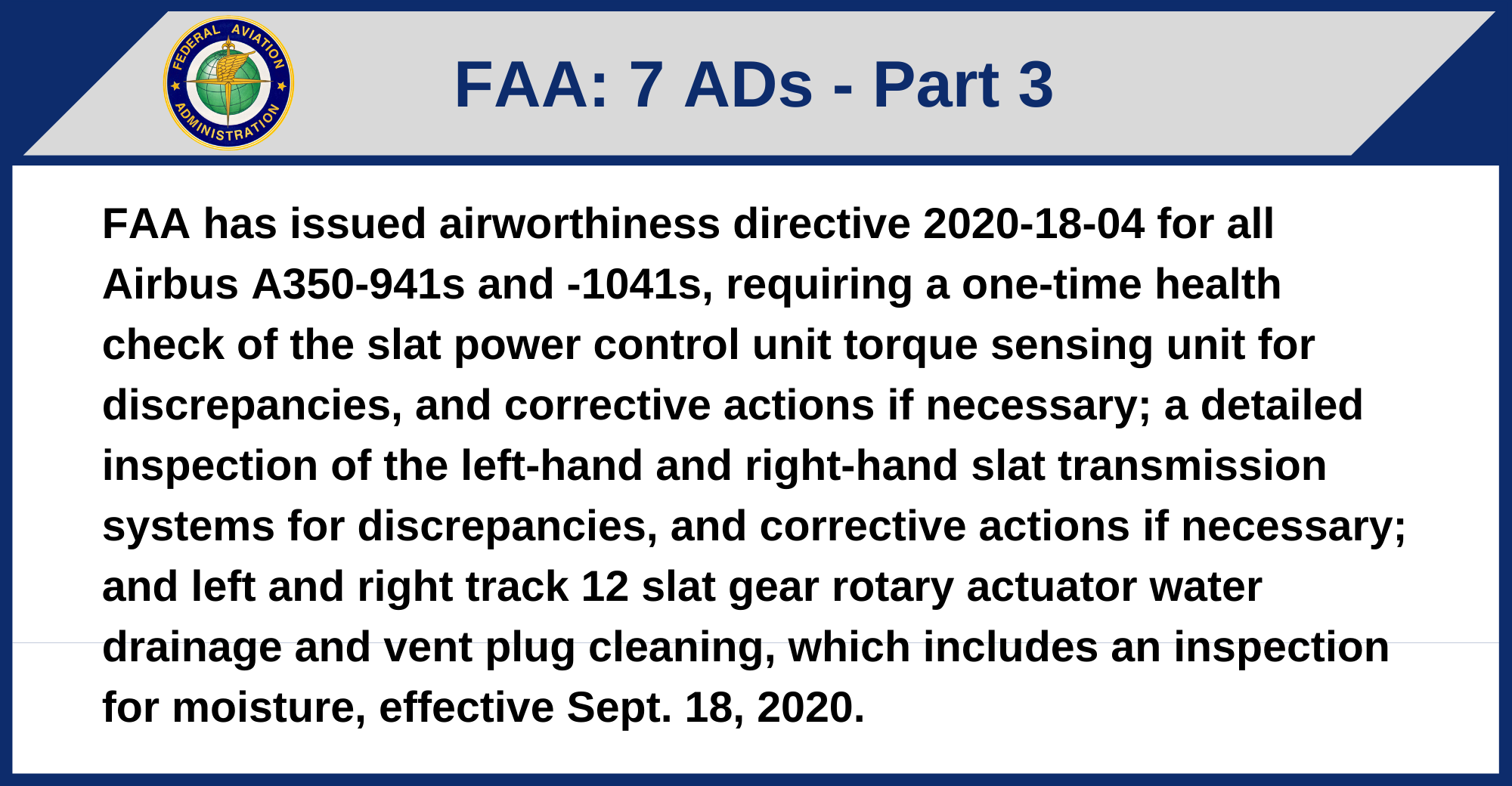 FEDERAL AVIATION ADMINISTRATION

FAA: 7 ADs - Part 3

FAA has issued airworthiness directive 2020-18-04 for all Airbus A350-941s and -1041s, requiring a one-time health check of the slat power control unit torque sensing unit for discrepancies, and corrective actions if necessary; a detailed inspection of the left-hand and right-hand slat transmission systems for discrepancies, and corrective actions if necessary; and left and right track 12 slat gear rotary actuator water drainage and vent plug cleaning, which includes an inspection for moisture, effective Sept. 18, 2020.